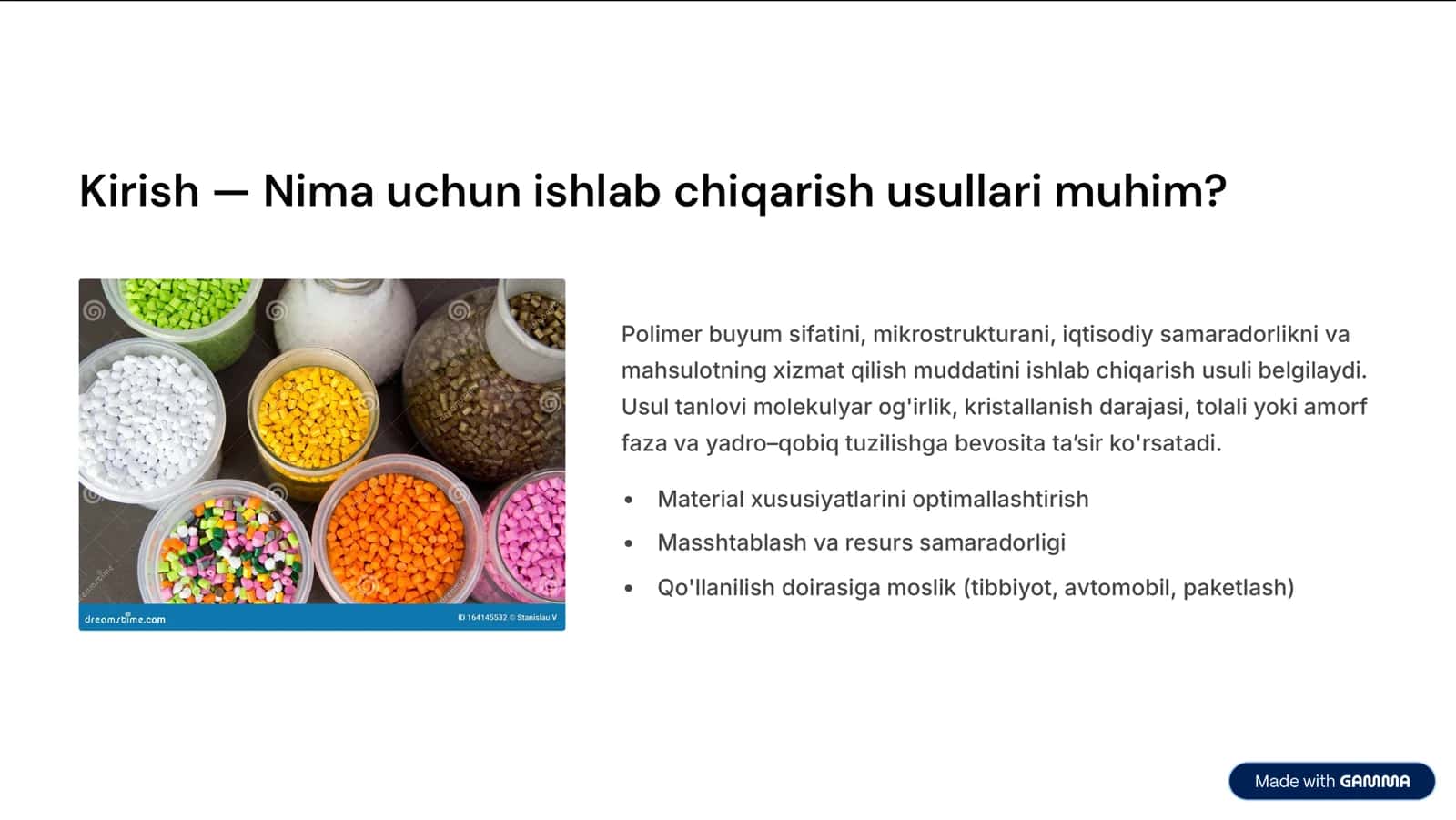 Kirish — Nima uchun ishlab chiqarish usullari muhim?

dreamstime.com

ID 164145532 © Stanislau V

Polimer buyum sifatini, mikrostrukturani, iqtisodiy samaradorlikni va mahsulotning xizmat qilish muddatini ishlab chiqarish usuli belgilaydi. Usul tanlovi molekulyar og'irlik, kristallanish darajasi, tolali yoki amorf faza va yadro–qobiq tuzilishga bevosita ta'sir ko'rsatadi.

• Material xususiyatlarini optimallashtirish
• Masshtablash va resurs samaradorligi
• Qo'llanilish doirasiga moslik (tibbiyot, avtomobil, paketlash)

Made with GAMMA